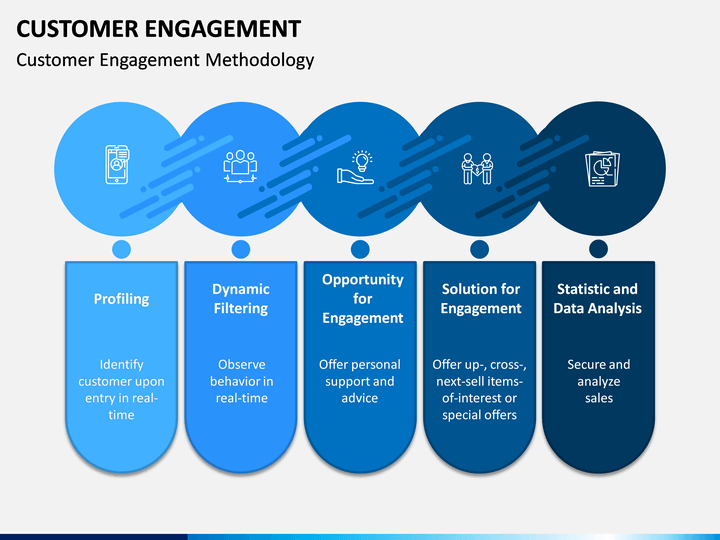 CUSTOMER ENGAGEMENT

Customer Engagement Methodology

Profiling

Identify customer upon entry in real-time

Dynamic Filtering

Observe behavior in real-time

Opportunity for Engagement

Offer personal support and advice

Solution for Engagement

Offer up-, cross-, next-sell items-of-interest or special offers

Statistic and Data Analysis

Secure and analyze sales